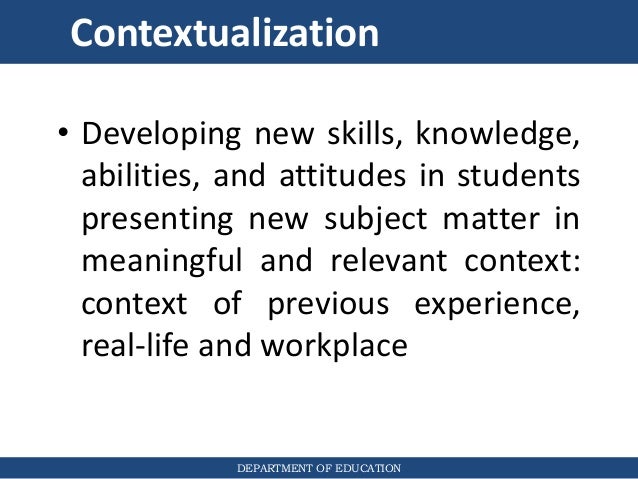 Contextualization

• Developing new skills, knowledge, abilities, and attitudes in students presenting new subject matter in meaningful and relevant context: context of previous experience, real-life and workplace

DEPARTMENT OF EDUCATION